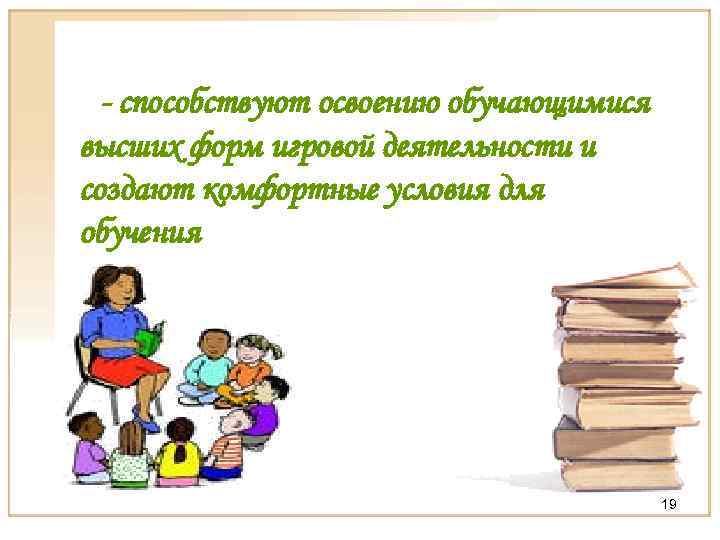 – способствуют освоению обучающимися высших форм игровой деятельности и создают комфортные условия для обучения

19